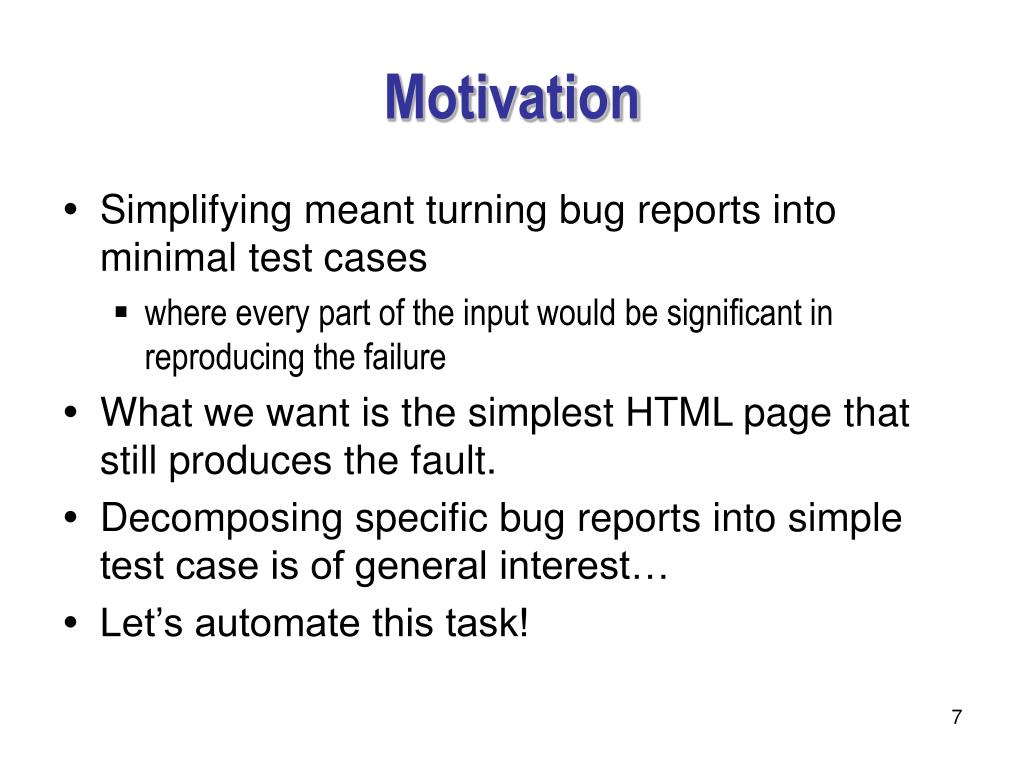 Motivation

• Simplifying meant turning bug reports into minimal test cases

▪ where every part of the input would be significant in reproducing the failure

• What we want is the simplest HTML page that still produces the fault.

• Decomposing specific bug reports into simple test case is of general interest…

• Let’s automate this task!

7